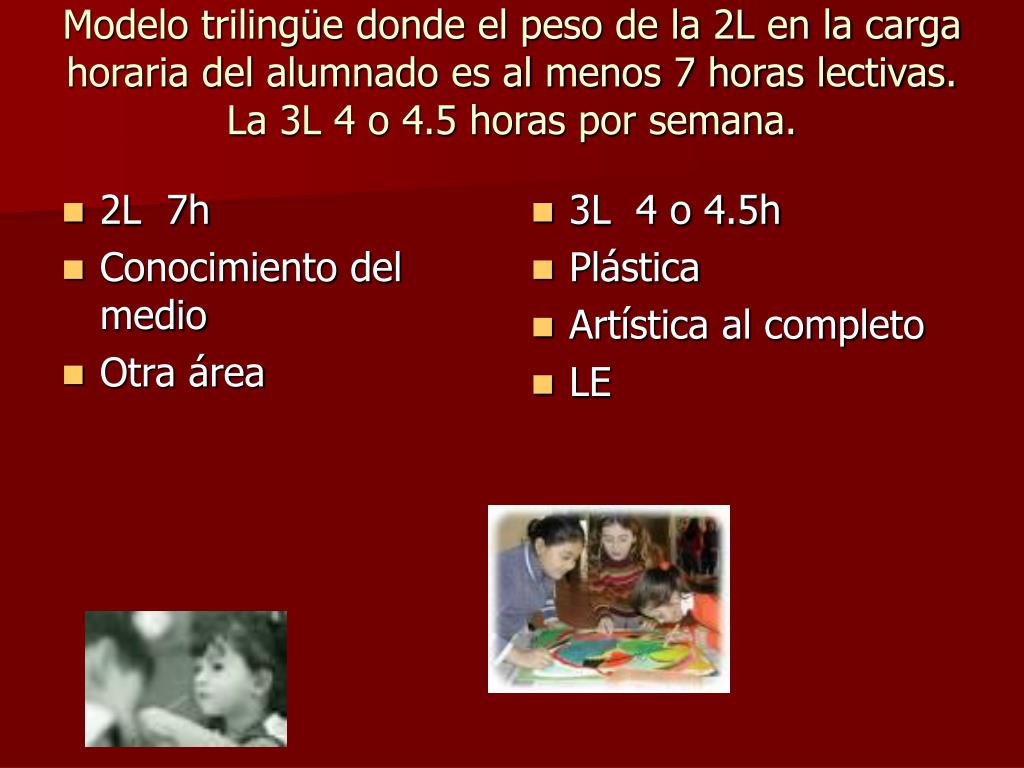 Modelo trilingüe donde el peso de la 2L en la carga horaria del alumnado es al menos 7 horas lectivas. La 3L 4 o 4.5 horas por semana.

- 2L 7h
- Conocimiento del medio
- Otra área

- 3L 4 o 4.5h
- Plástica
- Artística al completo
- LE